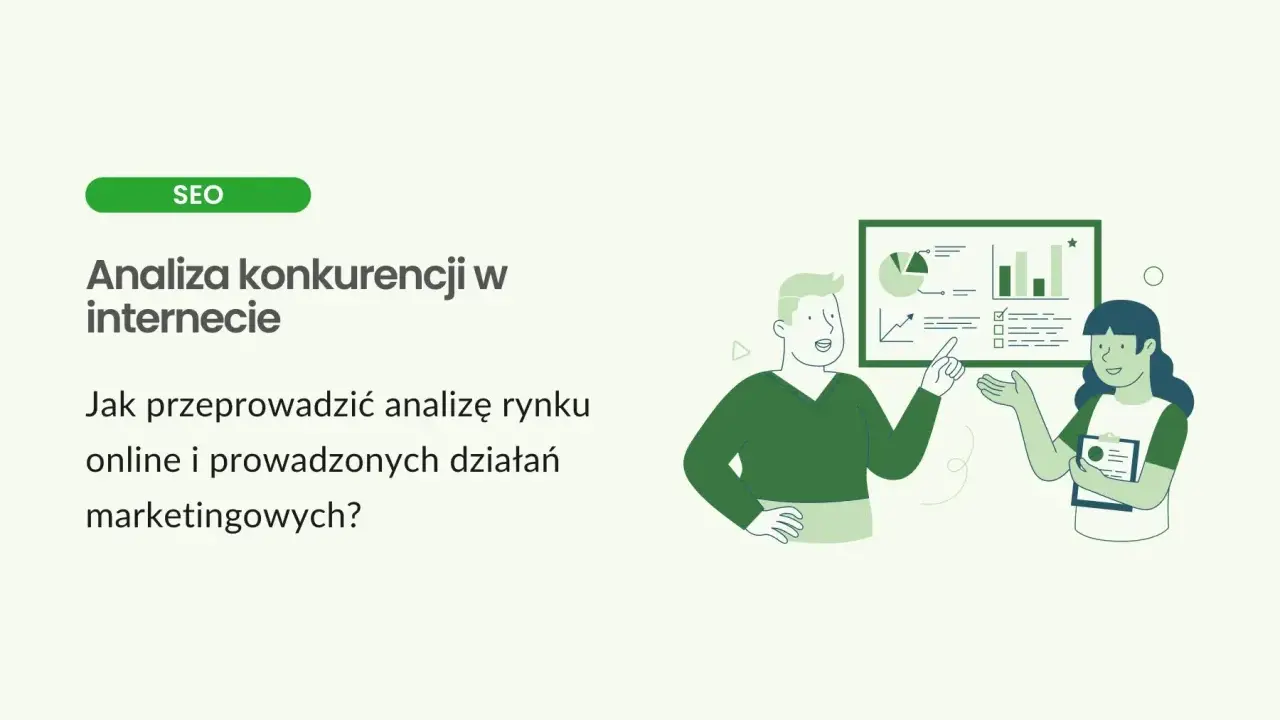 SEO

Analiza konkurencji w internecie

Jak przeprowadzić analizę rynku online i prowadzonych działań marketingowych?